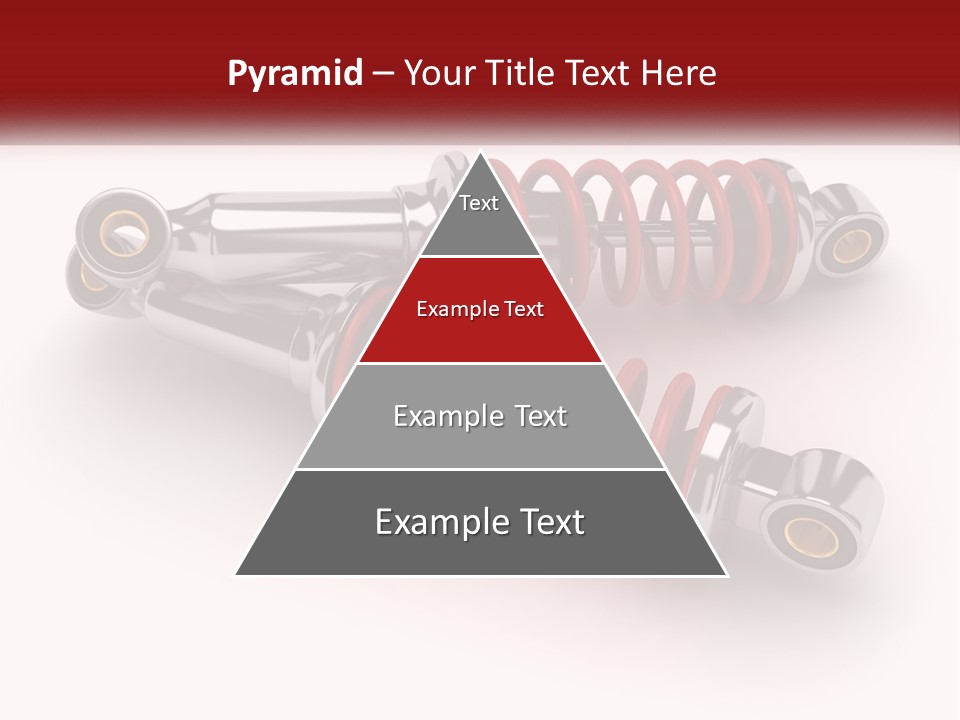 Pyramid – Your Title Text Here

Text

Example Text

Example Text

Example Text